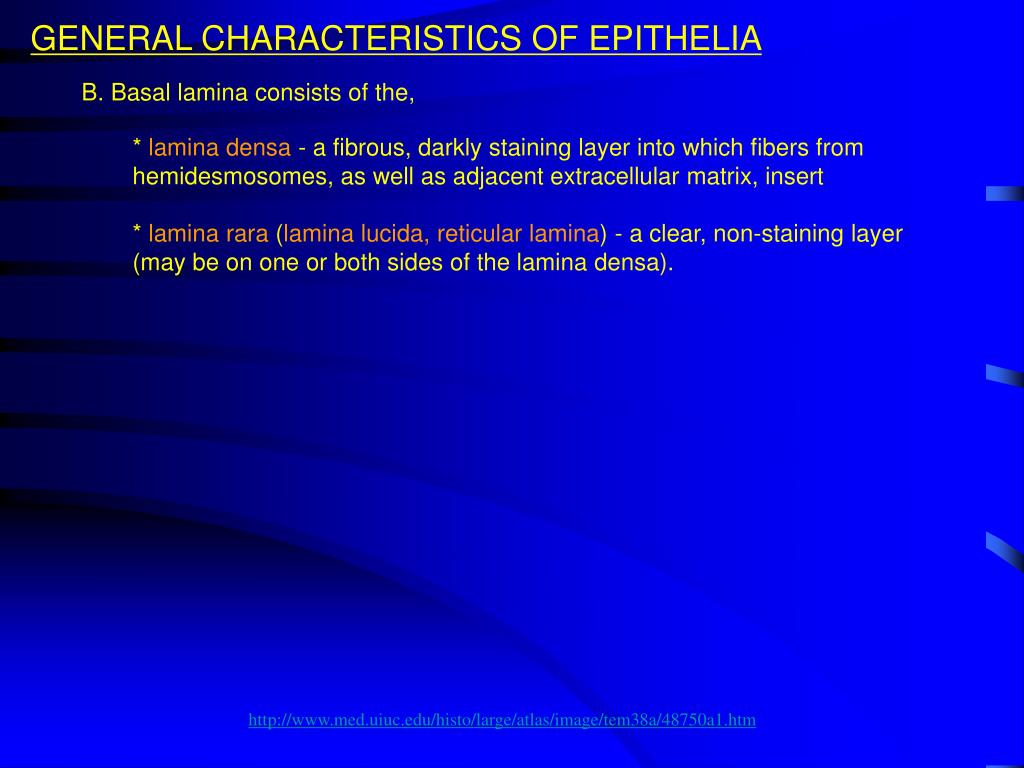 GENERAL CHARACTERISTICS OF EPITHELIA

B. Basal lamina consists of the,

* lamina densa - a fibrous, darkly staining layer into which fibers from hemidesmosomes, as well as adjacent extracellular matrix, insert

* lamina rara (lamina lucida, reticular lamina) - a clear, non-staining layer (may be on one or both sides of the lamina densa).

http://www.med.uiuc.edu/histo/large/atlas/image/tem38a/48750a1.htm